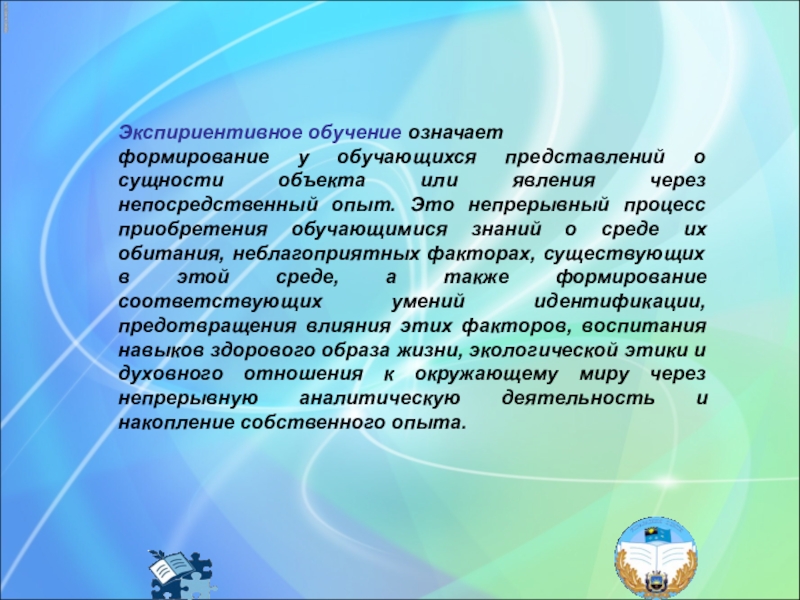 Экспириентивное обучение означает формирование у обучающихся представлений о сущности объекта или явления через непосредственный опыт. Это непрерывный процесс приобретения обучающимися знаний о среде их обитания, неблагоприятных факторах, существующих в этой среде, а также формирование соответствующих умений идентификации, предотвращения влияния этих факторов, воспитания навыков здорового образа жизни, экологической этики и духовного отношения к окружающему миру через непрерывную аналитическую деятельность и накопление собственного опыта.